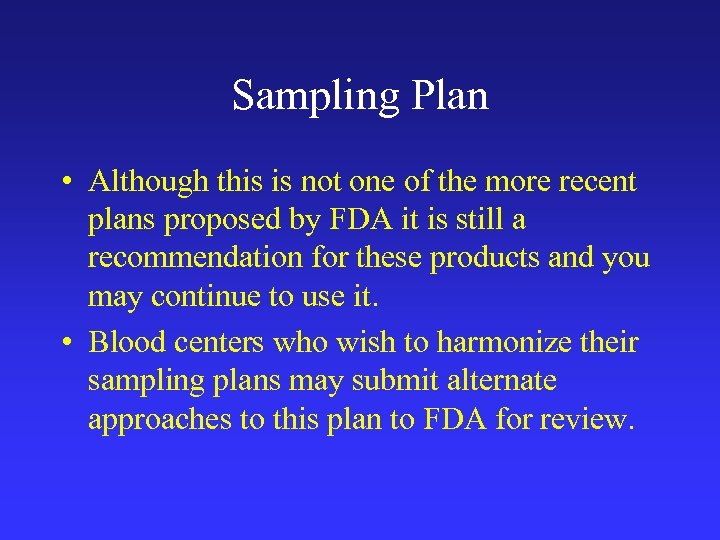 Sampling Plan

• Although this is not one of the more recent plans proposed by FDA it is still a recommendation for these products and you may continue to use it.

• Blood centers who wish to harmonize their sampling plans may submit alternate approaches to this plan to FDA for review.